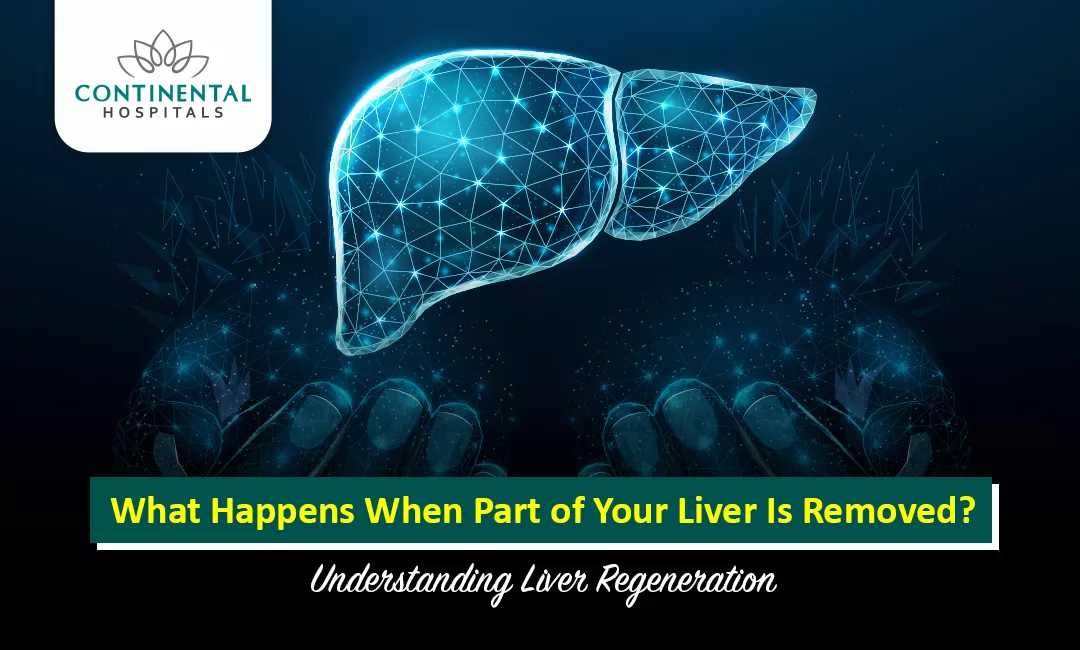 CONTINENTAL
HOSPITALS

What Happens When Part of Your Liver Is Removed?

Understanding Liver Regeneration